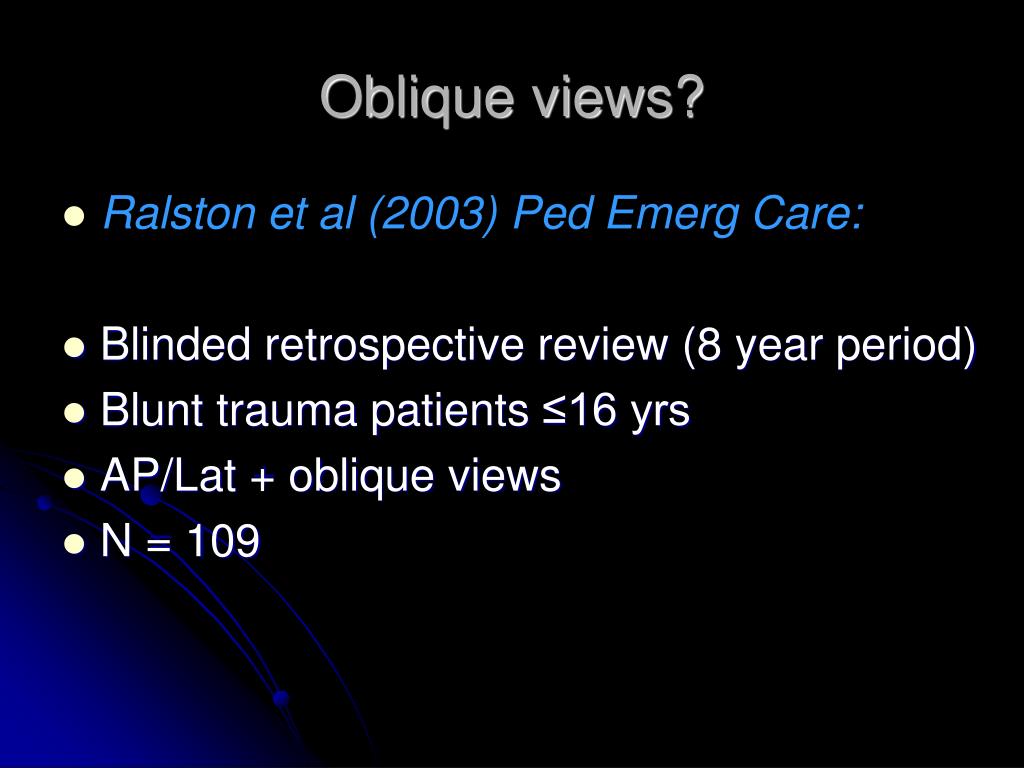 Oblique views?

- Ralston et al (2003) Ped Emerg Care:

- Blinded retrospective review (8 year period)
- Blunt trauma patients ≤16 yrs
- AP/Lat + oblique views
- N = 109